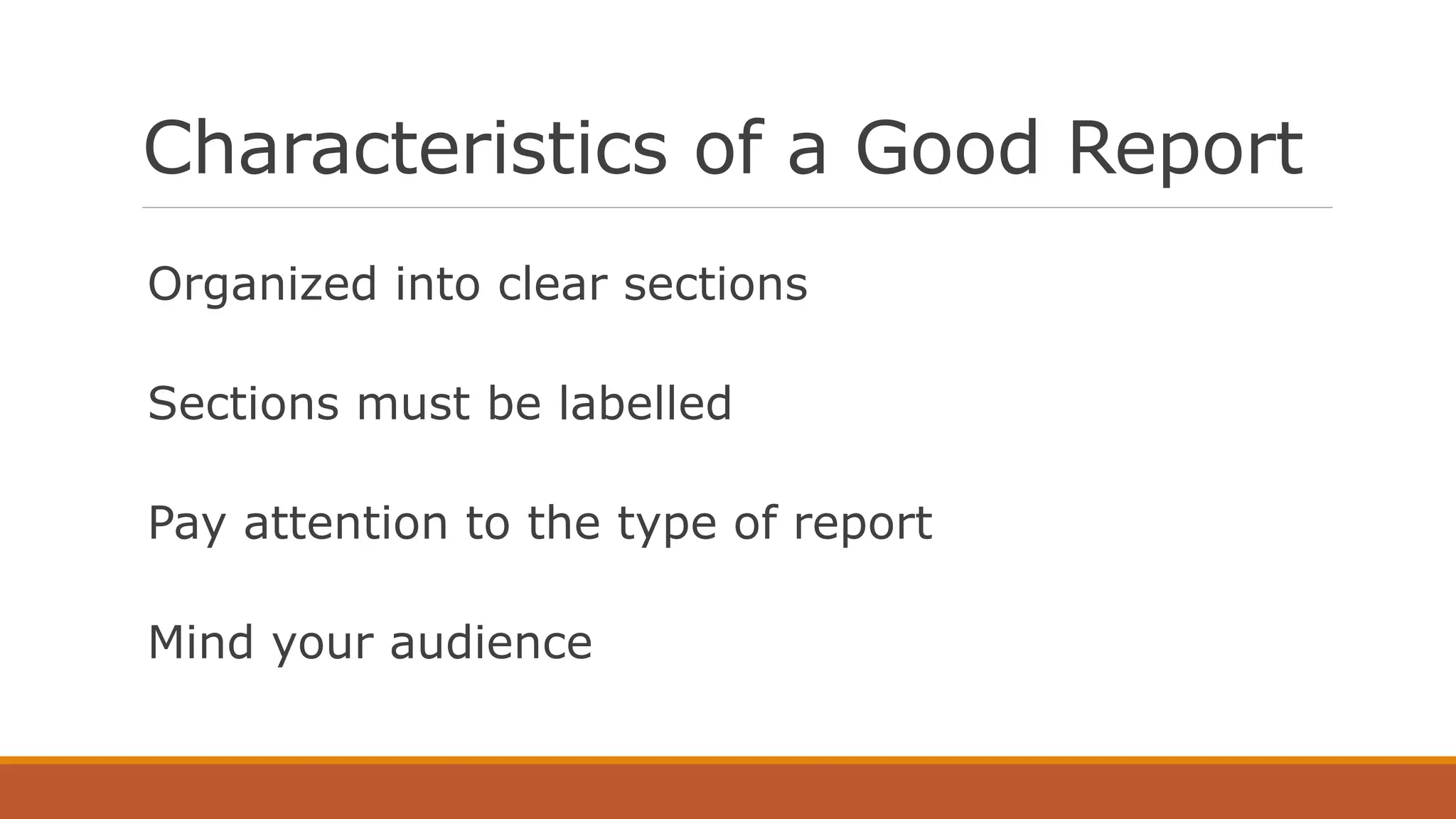 Characteristics of a Good Report

Organized into clear sections

Sections must be labelled

Pay attention to the type of report

Mind your audience